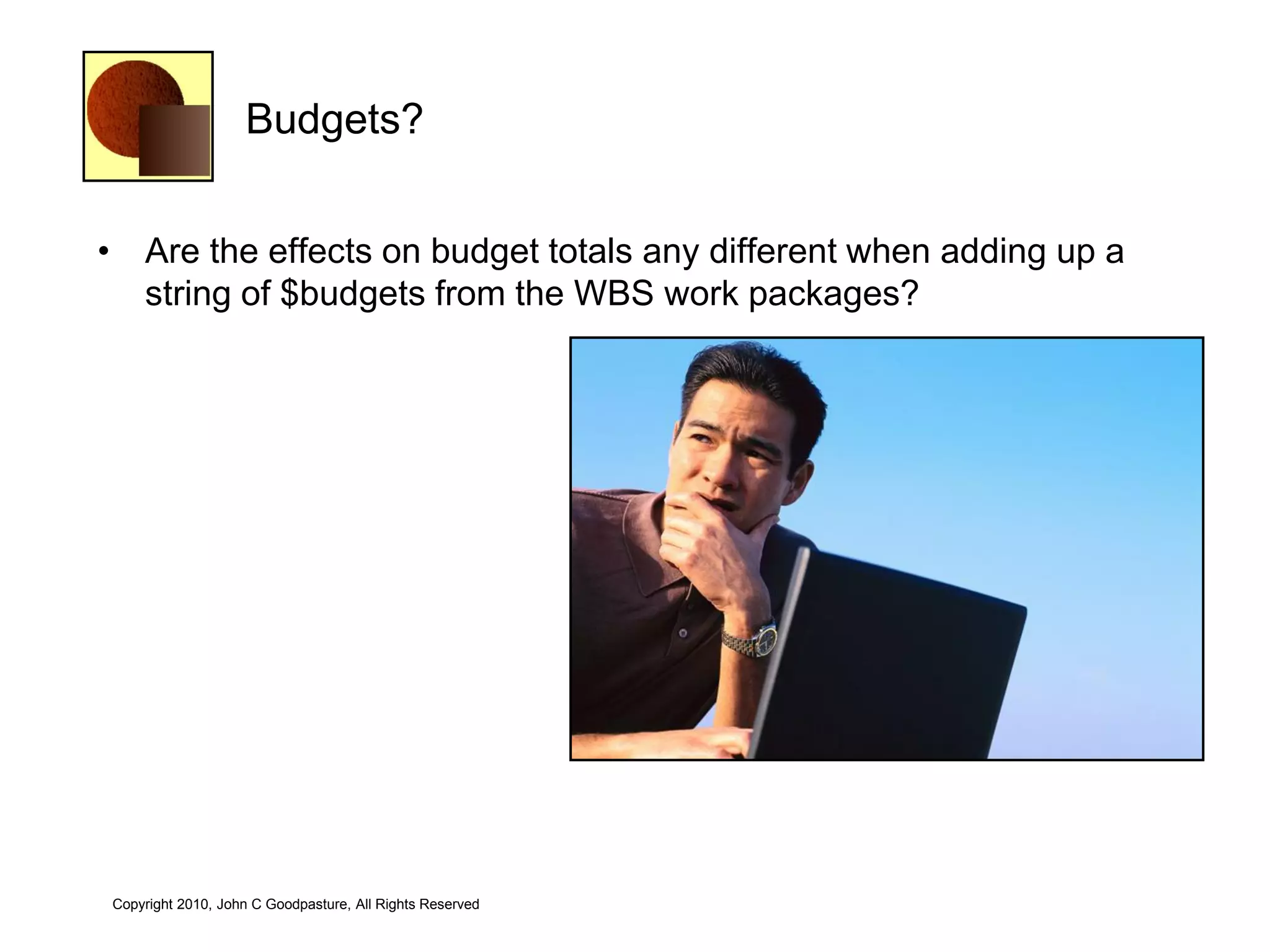 Budgets?

• Are the effects on budget totals any different when adding up a string of \$budgets from the WBS work packages?

Copyright 2010, John C Goodpasture, All Rights Reserved